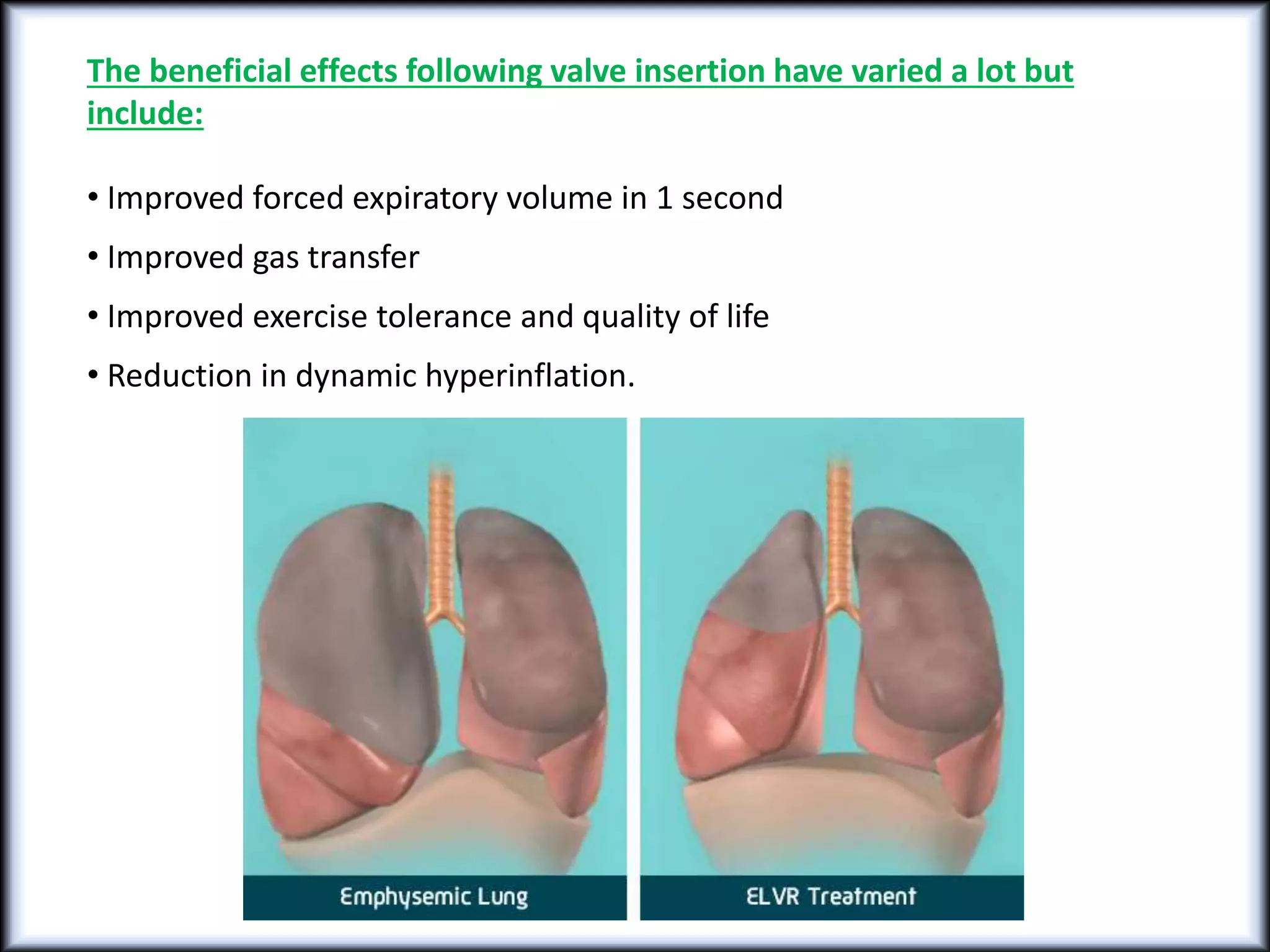 The beneficial effects following valve insertion have varied a lot but include:

• Improved forced expiratory volume in 1 second

• Improved gas transfer

• Improved exercise tolerance and quality of life

• Reduction in dynamic hyperinflation.

Emphysemic Lung

ELVR Treatment